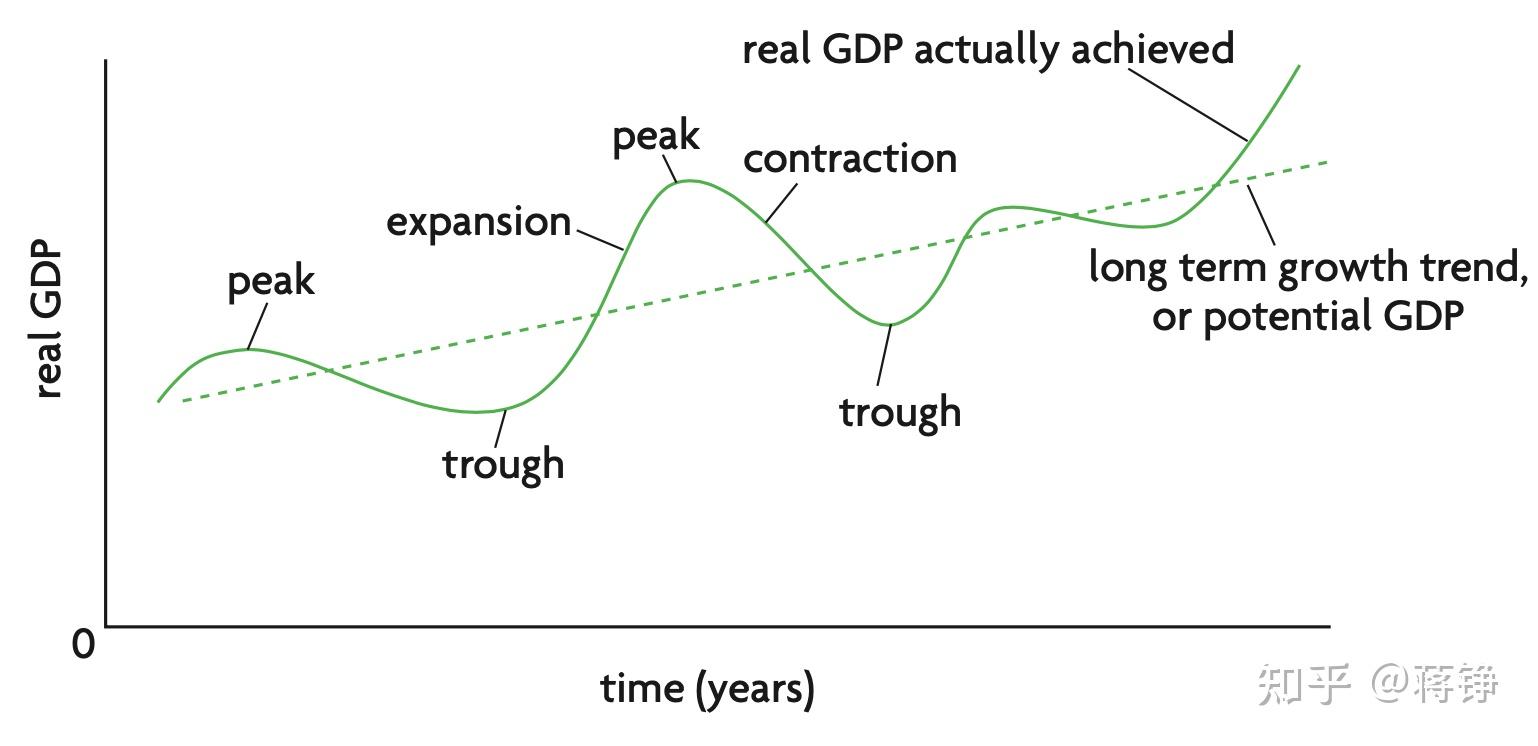 real GDP actually achieved

peak

contraction

expansion

peak

long term growth trend, or potential GDP

real GDP

trough

trough

0

time (years)

知乎 @蒋铮